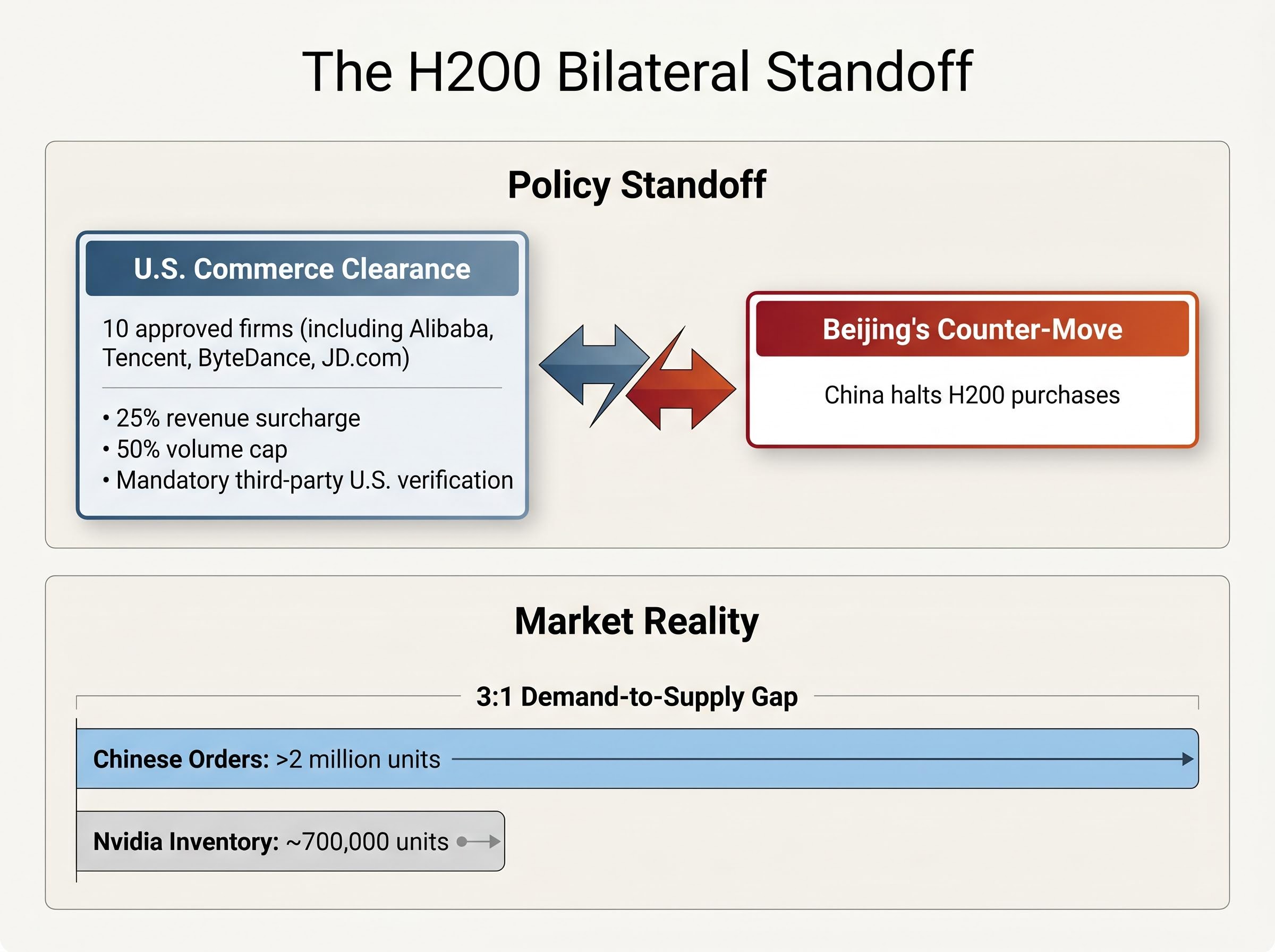 The H200 Bilateral Standoff

Policy Standoff

U.S. Commerce Clearance

10 approved firms (including Alibaba, Tencent, ByteDance, JD.com)

• 25% revenue surcharge
• 50% volume cap
• Mandatory third-party U.S. verification

Beijing's Counter-Move

China halts H200 purchases

Market Reality

3:1 Demand-to-Supply Gap

Chinese Orders: >2 million units

Nvidia Inventory: ~700,000 units